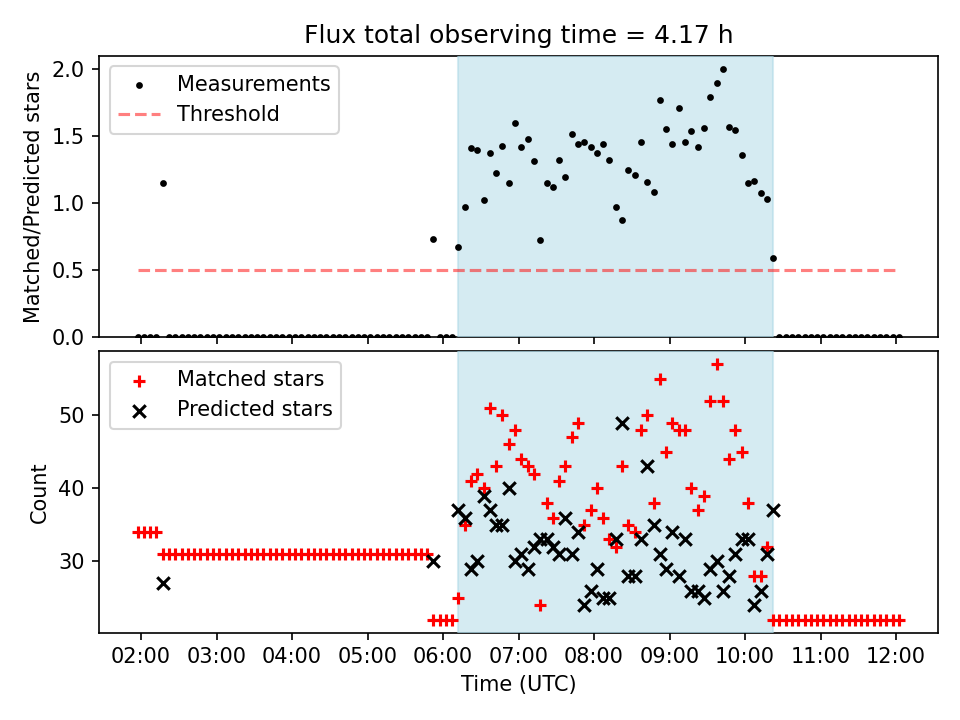 Flux total observing time = 4.17 h

Matched/Predicted stars

2.0
1.5
1.0
0.5
0.0

Measurements
Threshold

Count

50
40
30

Matched stars
Predicted stars

02:00 03:00 04:00 05:00 06:00 07:00 08:00 09:00 10:00 11:00 12:00

Time (UTC)